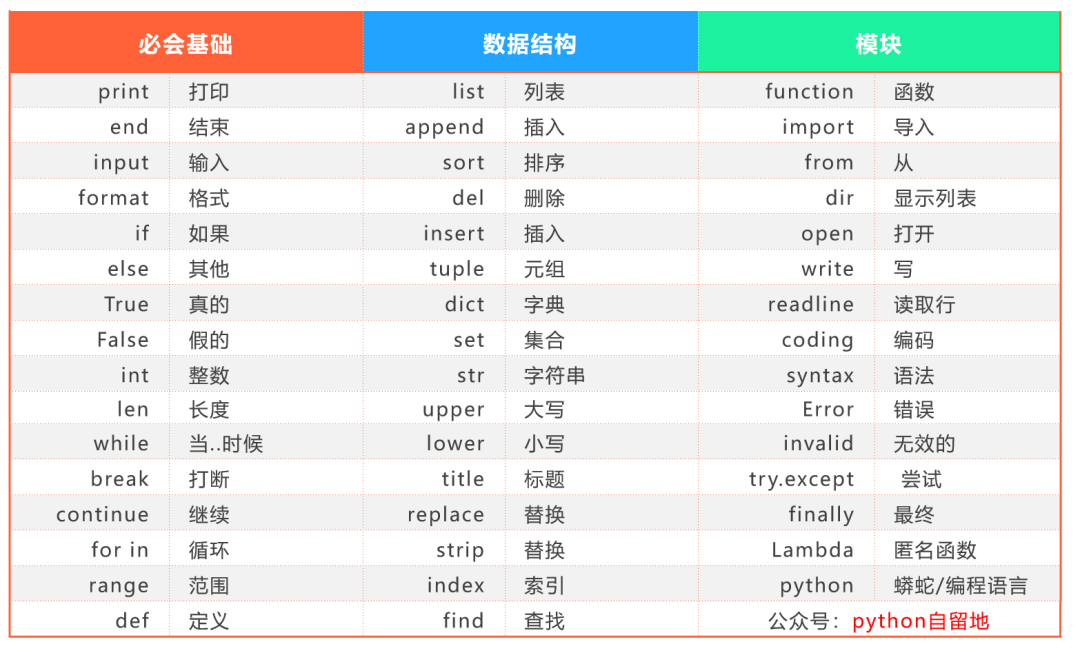 | 必会基础 | | 数据结构 | | 模块 | |
|---|---|---|---|---|---|
| print | 打印 | list | 列表 | function | 函数 |
| end | 结束 | append | 插入 | import | 导入 |
| input | 输入 | sort | 排序 | from | 从 |
| format | 格式 | del | 删除 | dir | 显示列表 |
| if | 如果 | insert | 插入 | open | 打开 |
| else | 其他 | tuple | 元组 | write | 写 |
| True | 真的 | dict | 字典 | readline | 读取行 |
| False | 假的 | set | 集合 | coding | 编码 |
| int | 整数 | str | 字符串 | syntax | 语法 |
| len | 长度 | upper | 大写 | Error | 错误 |
| while | 当..时候 | lower | 小写 | invalid | 无效的 |
| break | 打断 | title | 标题 | try.except | 尝试 |
| continue | 继续 | replace | 替换 | finally | 最终 |
| for in | 循环 | strip | 替换 | Lambda | 匿名函数 |
| range | 范围 | index | 索引 | python | 蟒蛇/编程语言 |
| def | 定义 | find | 查找 | 公众号：python自留地 | |